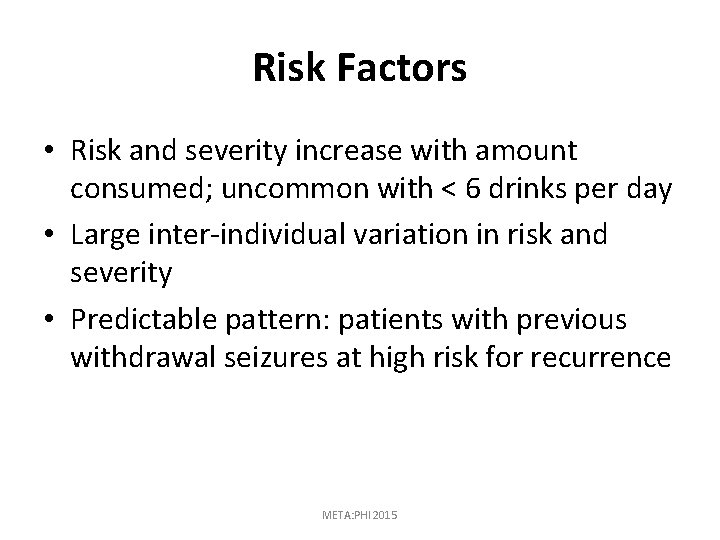 Risk Factors

• Risk and severity increase with amount consumed; uncommon with < 6 drinks per day
• Large inter-individual variation in risk and severity
• Predictable pattern: patients with previous withdrawal seizures at high risk for recurrence

META:PHI 2015